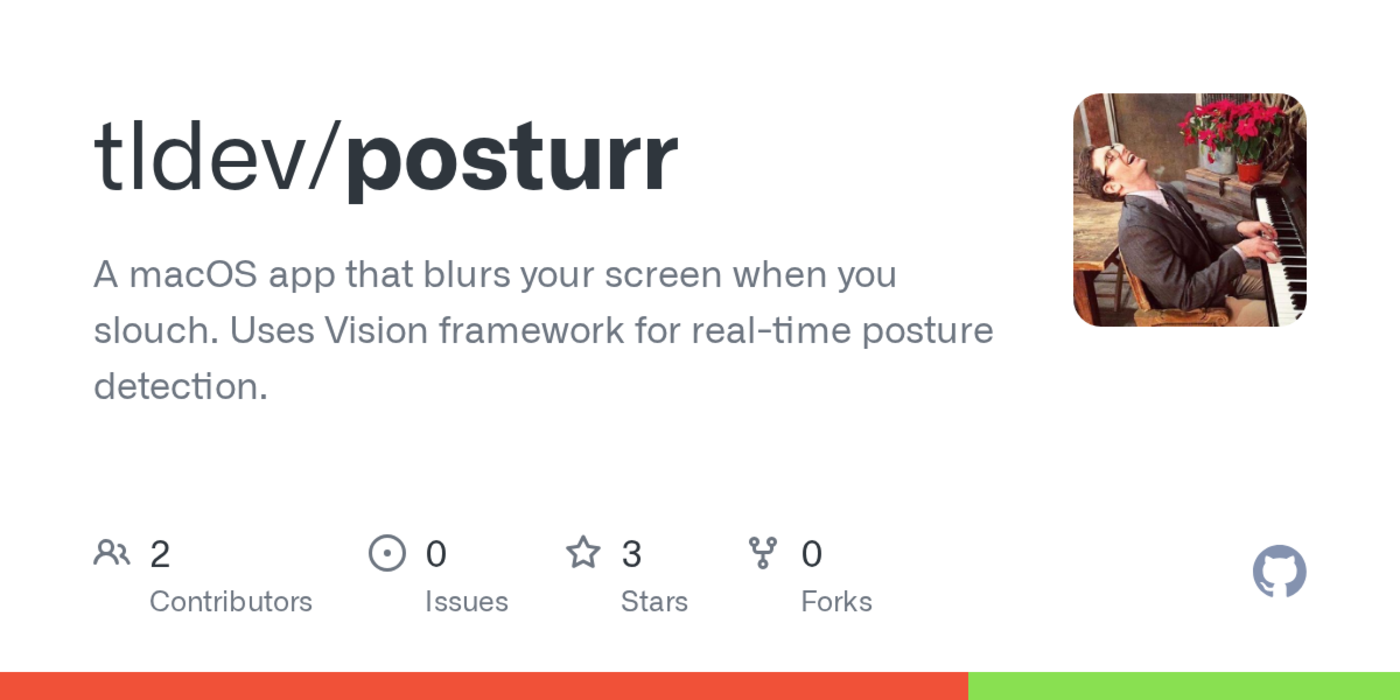 tldev/posturr

A macOS app that blurs your screen when you slouch. Uses Vision framework for real-time posture detection.

2
Contributors

0
Issues

3
Stars

0
Forks